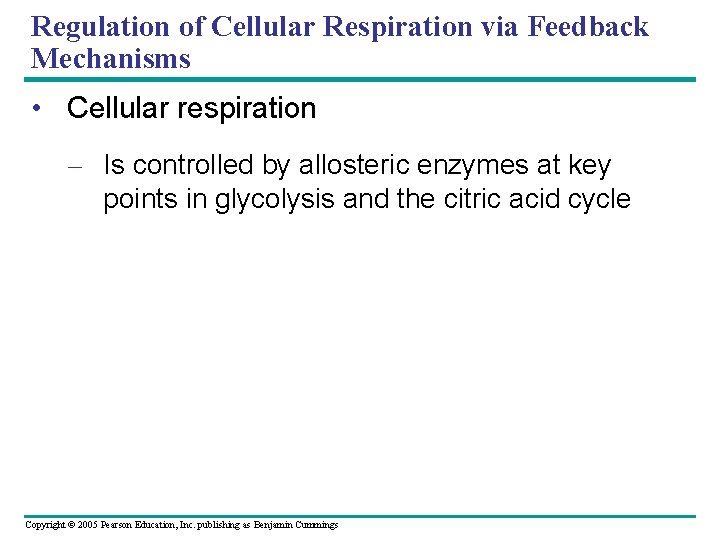 Regulation of Cellular Respiration via Feedback Mechanisms

• Cellular respiration

– Is controlled by allosteric enzymes at key points in glycolysis and the citric acid cycle

Copyright © 2005 Pearson Education, Inc. publishing as Benjamin Cummings